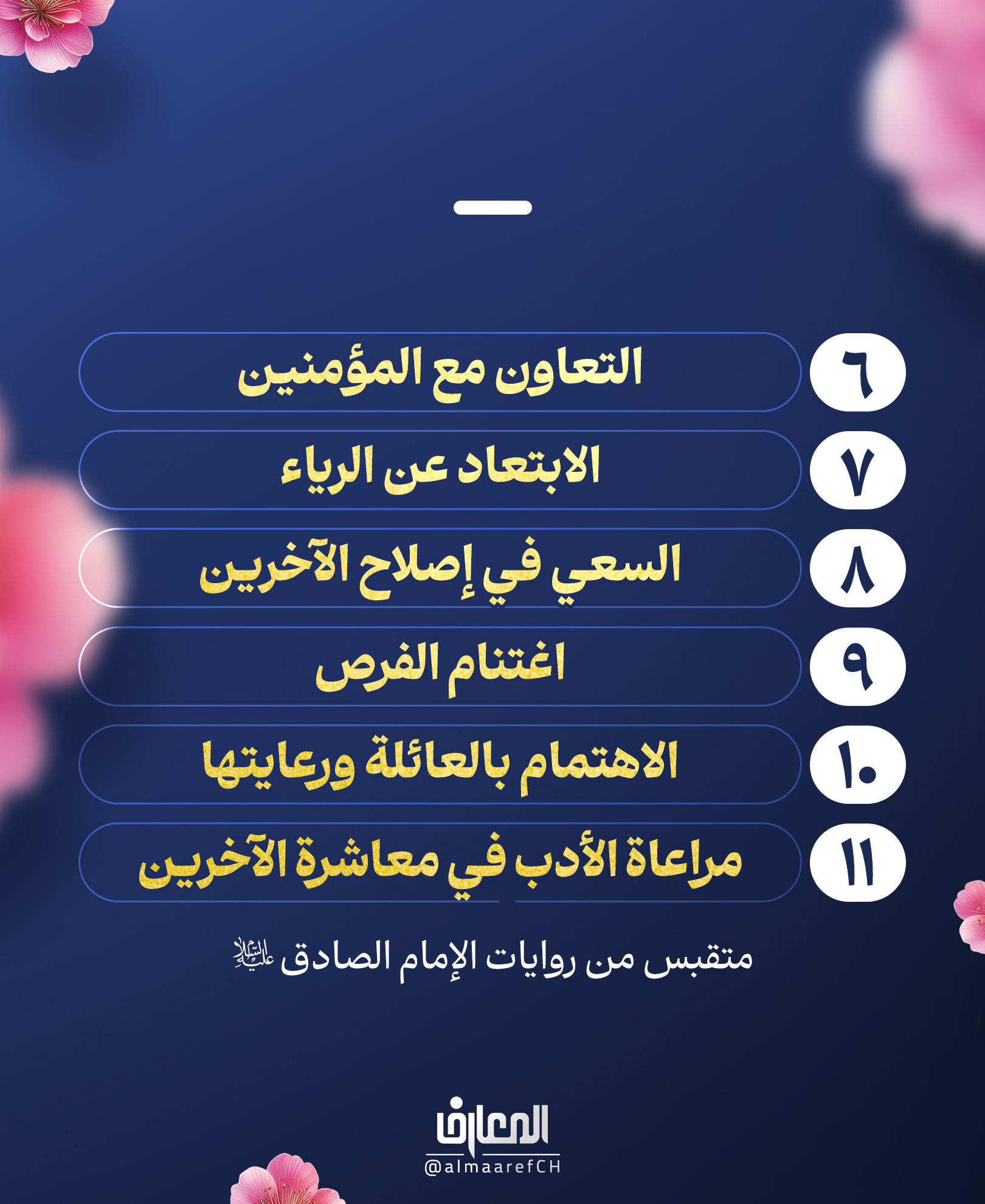 ٦ التعاون مع المؤمنين

٧ الابتعاد عن الرياء

٨ السعي في إصلاح الآخرين

٩ اغتنام الفرص

١٠ الاهتمام بالعائلة ورعايتها

١١ مراعاة الأدب في معاشرة الآخرين

متقبس من روايات الإمام الصادق عليه السلام

المعارف
@almaarefCH